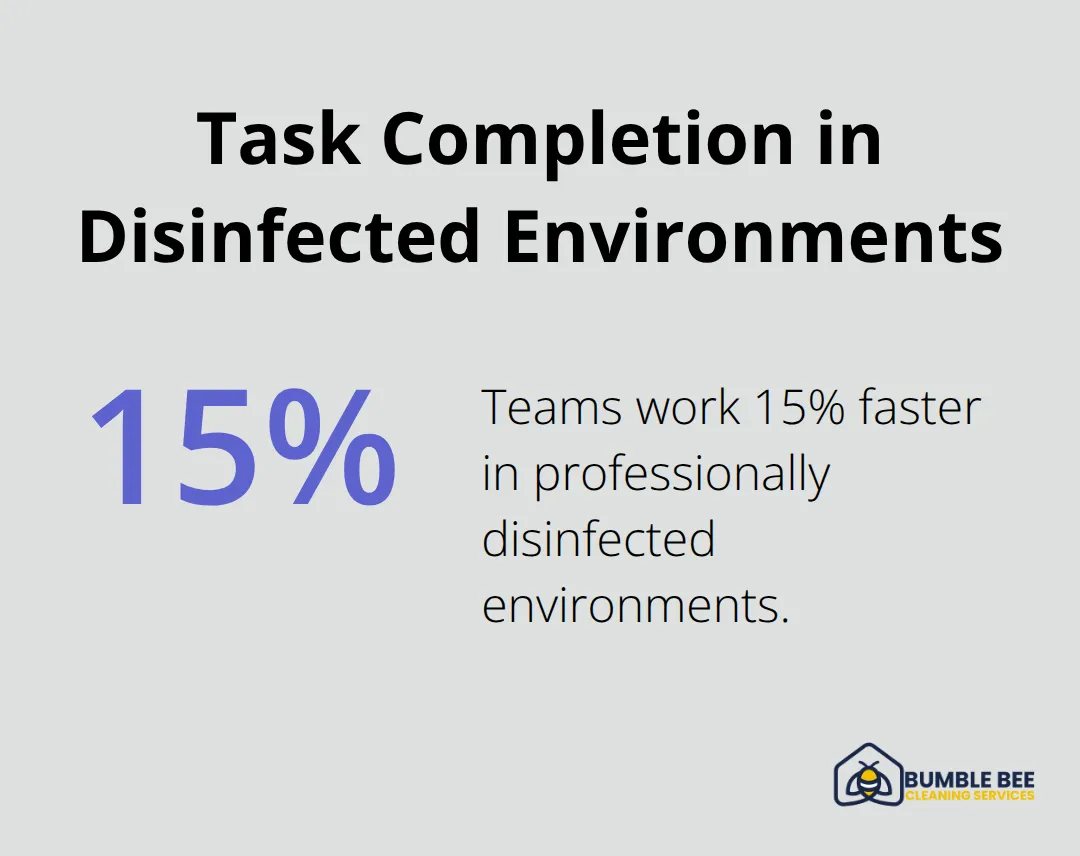 Task Completion in Disinfected Environments

15%

Teams work 15% faster in professionally disinfected environments.

BUMBLE BEE
CLEANING SERVICES